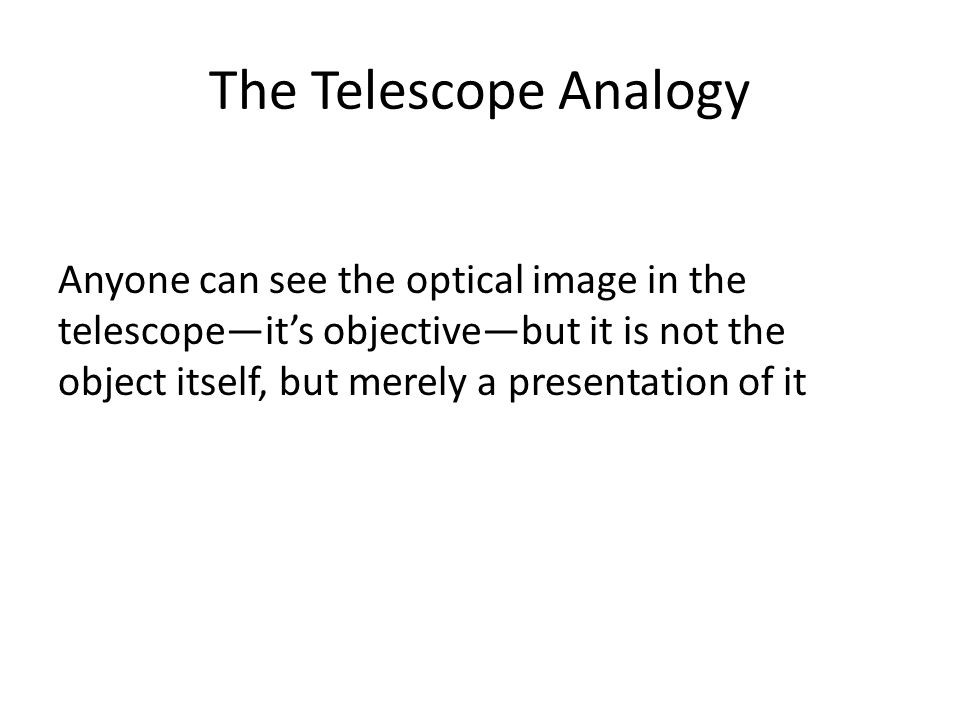 The Telescope Analogy

Anyone can see the optical image in the telescope—it’s objective—but it is not the object itself, but merely a presentation of it